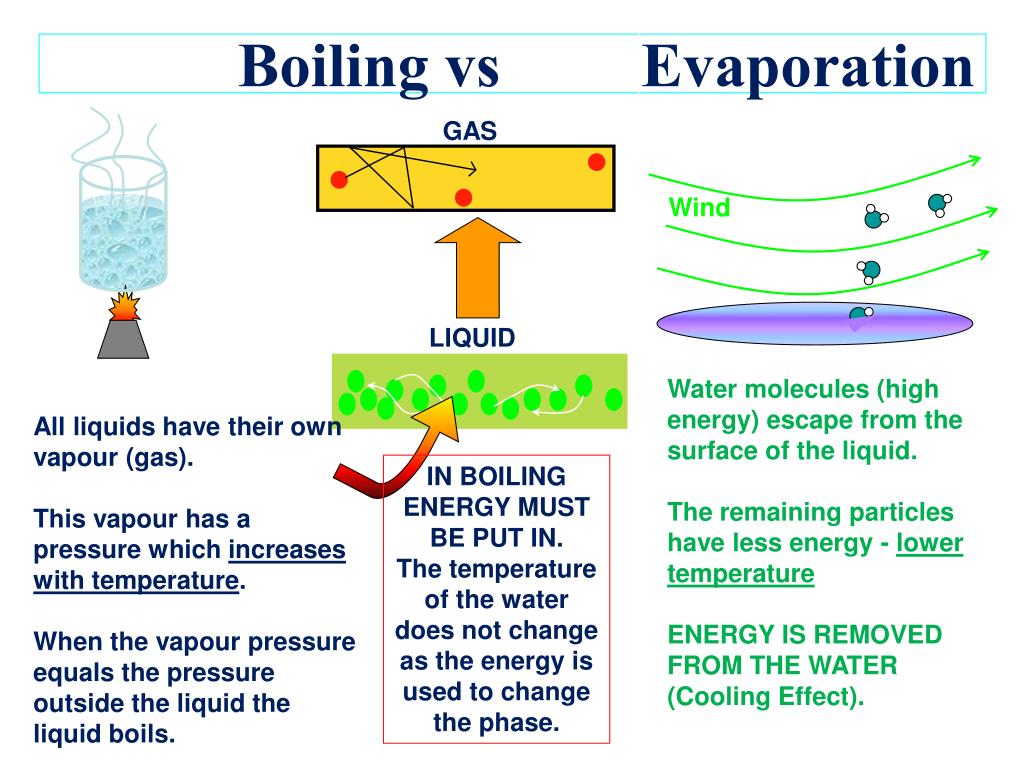 Boiling vs Evaporation

GAS

LIQUID

Wind

All liquids have their own vapour (gas).

This vapour has a pressure which increases with temperature.

When the vapour pressure equals the pressure outside the liquid the liquid boils.

IN BOILING ENERGY MUST BE PUT IN. The temperature of the water does not change as the energy is used to change the phase.

Water molecules (high energy) escape from the surface of the liquid.

The remaining particles have less energy - lower temperature

ENERGY IS REMOVED FROM THE WATER (Cooling Effect).